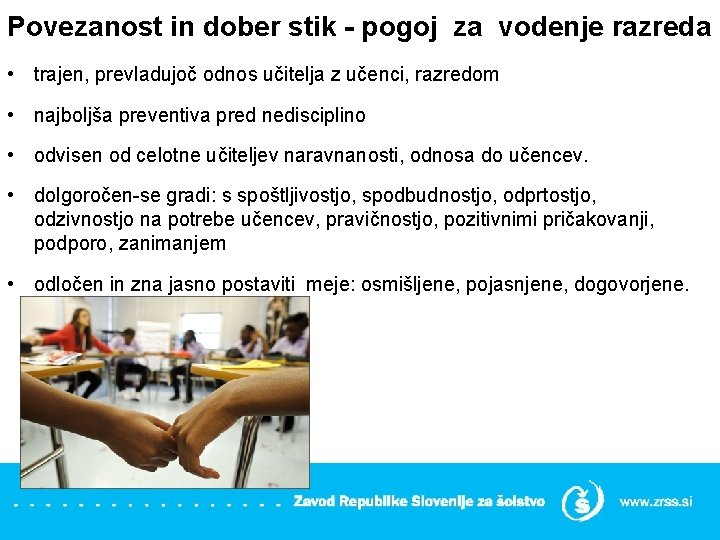 Povezanost in dober stik - pogoj za vodenje razreda

• trajen, prevladujoč odnos učitelja z učenci, razredom

• najboljša preventiva pred nedisciplino

• odvisen od celotne učiteljev naravnanosti, odnosa do učencev.

• dolgoročen-se gradi: s spoštljivostjo, spodbudnostjo, odprtostjo, odzivnostjo na potrebe učencev, pravičnostjo, pozitivnimi pričakovanji, podporo, zanimanjem

• odločen in zna jasno postaviti meje: osmišljene, pojasnjene, dogovorjene.

Zavod Republike Slovenije za šolstvo

www.zrss.si